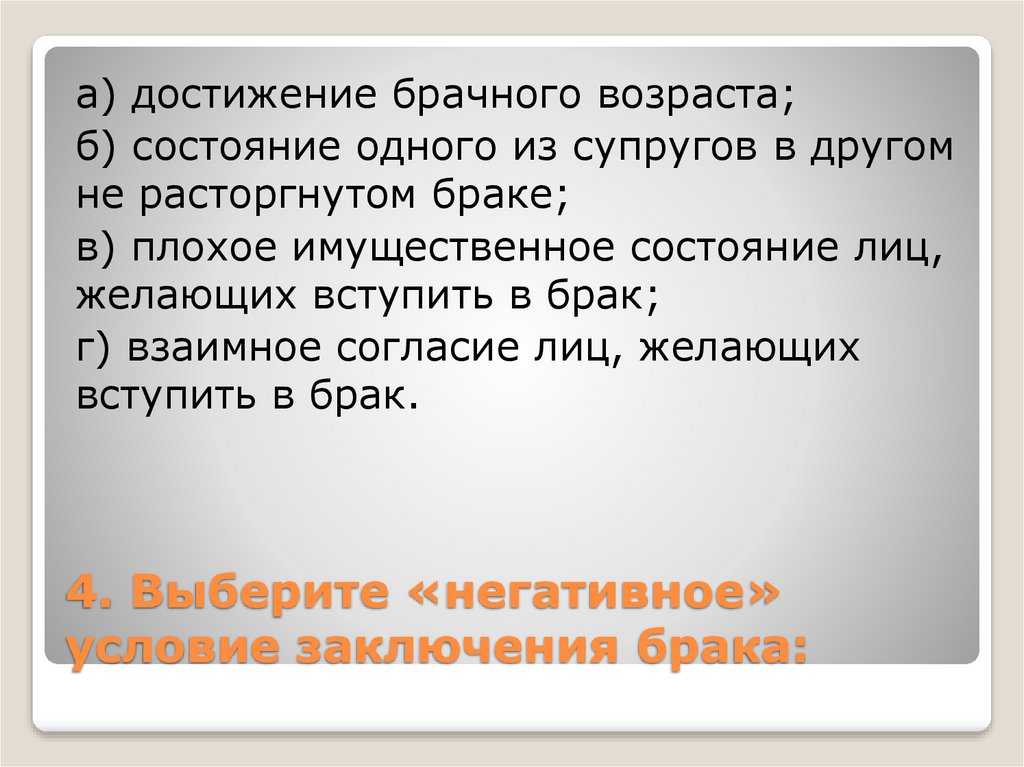 а) достижение брачного возраста;

б) состояние одного из супругов в другом не расторгнутом браке;

в) плохое имущественное состояние лиц, желающих вступить в брак;

г) взаимное согласие лиц, желающих вступить в брак.

4. Выберите «негативное» условие заключения брака: